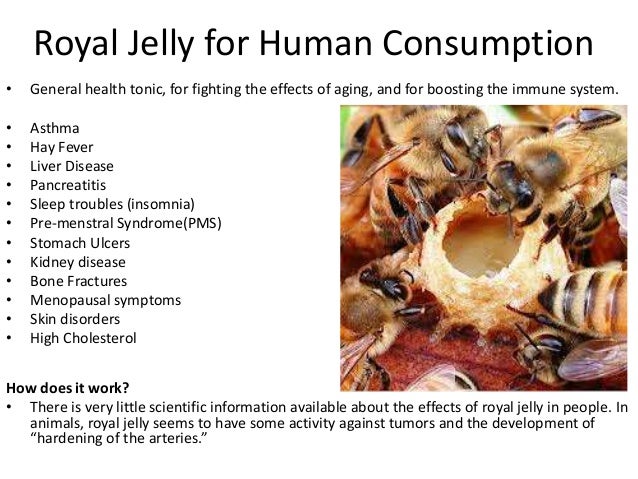 Royal Jelly for Human Consumption

• General health tonic, for fighting the effects of aging, and for boosting the immune system.

• Asthma
• Hay Fever
• Liver Disease
• Pancreatitis
• Sleep troubles (insomnia)
• Pre-menstral Syndrome(PMS)
• Stomach Ulcers
• Kidney disease
• Bone Fractures
• Menopausal symptoms
• Skin disorders
• High Cholesterol

How does it work?
• There is very little scientific information available about the effects of royal jelly in people. In animals, royal jelly seems to have some activity against tumors and the development of "hardening of the arteries."